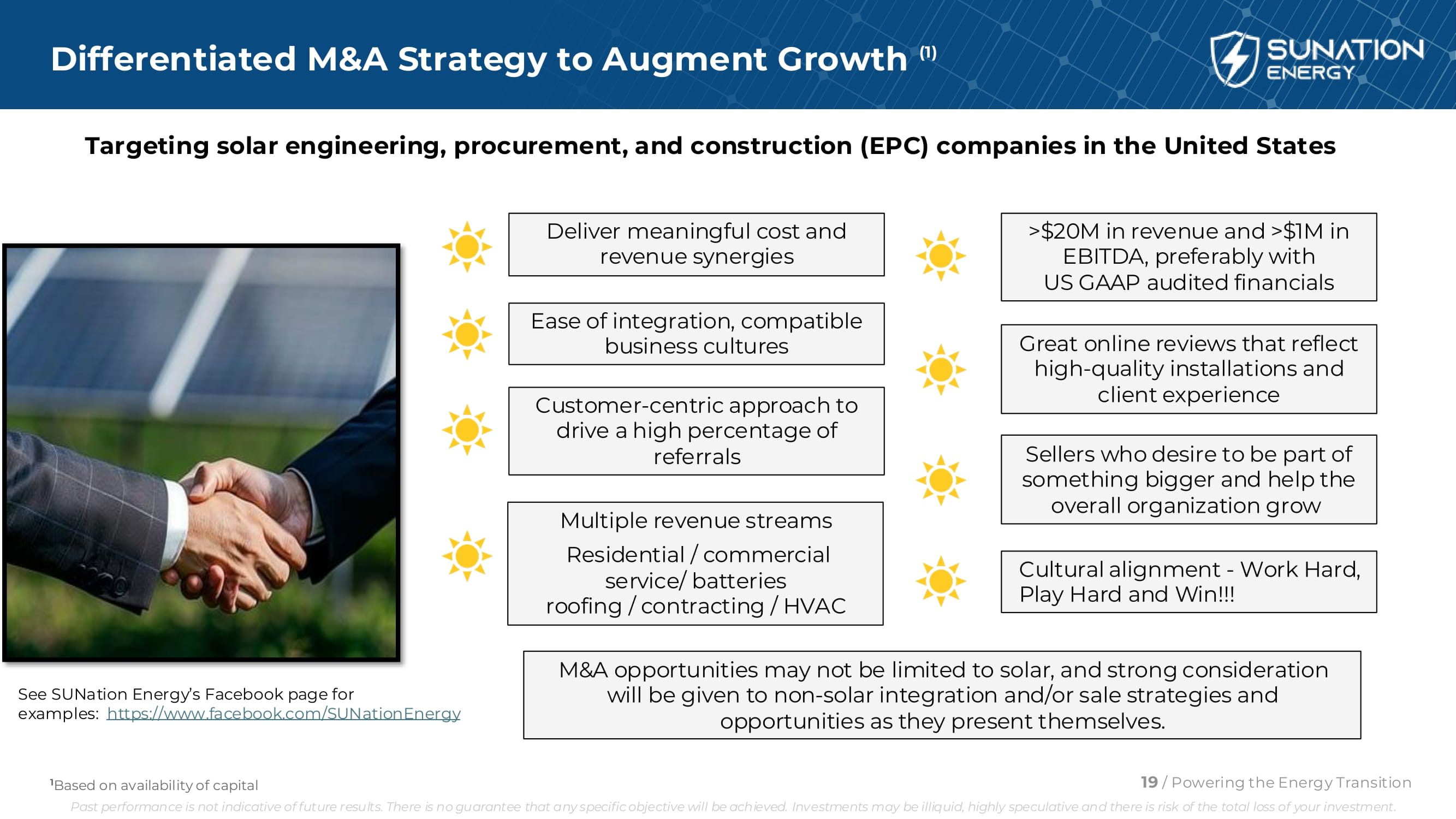 Differentiated M&A Strategy to Augment Growth $^{(1)}$

SUNATION ENERGY

Targeting solar engineering, procurement, and construction (EPC) companies in the United States

Deliver meaningful cost and revenue synergies

Ease of integration, compatible business cultures

Customer-centric approach to drive a high percentage of referrals

Multiple revenue streams

Residential / commercial service/ batteries roofing / contracting / HVAC

>$20M in revenue and >$1M in EBITDA, preferably with US GAAP audited financials

Great online reviews that reflect high-quality installations and client experience

Sellers who desire to be part of something bigger and help the overall organization grow

Cultural alignment - Work Hard, Play Hard and Win!!!

M&A opportunities may not be limited to solar, and strong consideration will be given to non-solar integration and/or sale strategies and opportunities as they present themselves.

See SUNation Energy's Facebook page for examples: https://www.facebook.com/SUNationEnergy

$^1$Based on availability of capital

19 / Powering the Energy Transition

Past performance is not indicative of future results. There is no guarantee that any specific objective will be achieved. Investments may be illiquid, highly speculative and there is risk of the total loss of your investment.